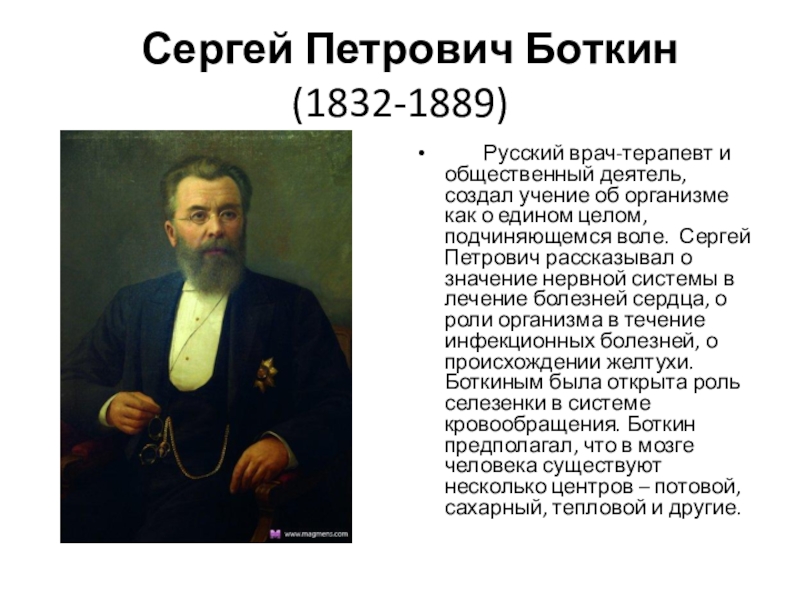 Сергей Петрович Боткин
(1832-1889)

www.magmens.com

• Русский врач-терапевт и общественный деятель, создал учение об организме как о едином целом, подчиняющемся воле. Сергей Петрович рассказывал о значение нервной системы в лечение болезней сердца, о роли организма в течение инфекционных болезней, о происхождении желтухи. Боткиным была открыта роль селезенки в системе кровообращения. Боткин предполагал, что в мозге человека существуют несколько центров – потовой, сахарный, тепловой и другие.